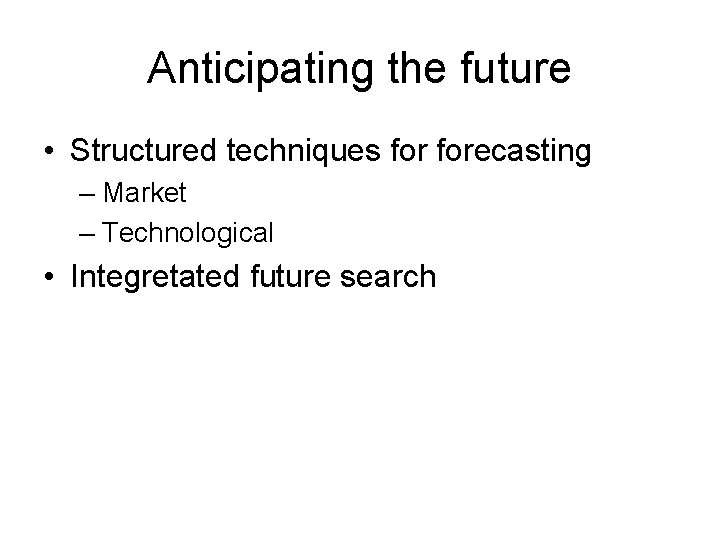 Anticipating the future

• Structured techniques for forecasting
– Market
– Technological
• Integretated future search